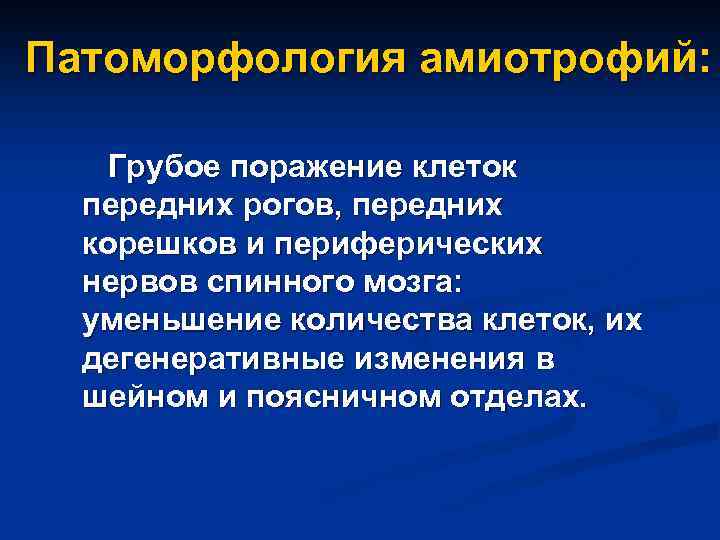 Патоморфология амиотрофий:

Грубое поражение клеток передних рогов, передних корешков и периферических нервов спинного мозга: уменьшение количества клеток, их дегенеративные изменения в шейном и поясничном отделах.